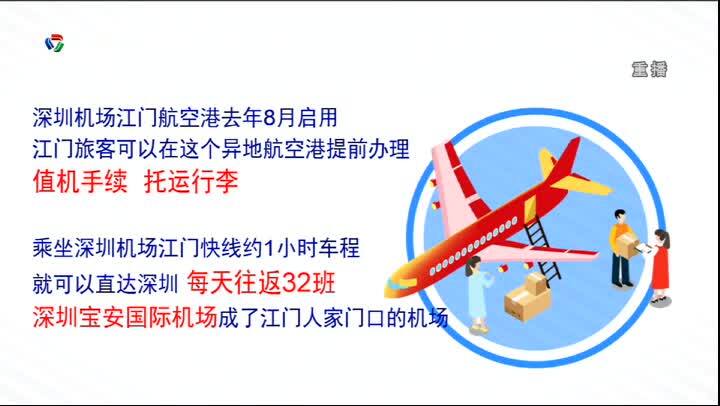 重播

深圳机场江门航空港去年8月启用
江门旅客可以在这个异地航空港提前办理
值机手续 托运行李

乘坐深圳机场江门快线约1小时车程
就可以直达深圳 每天往返32班
深圳宝安国际机场成了江门人家门口的机场